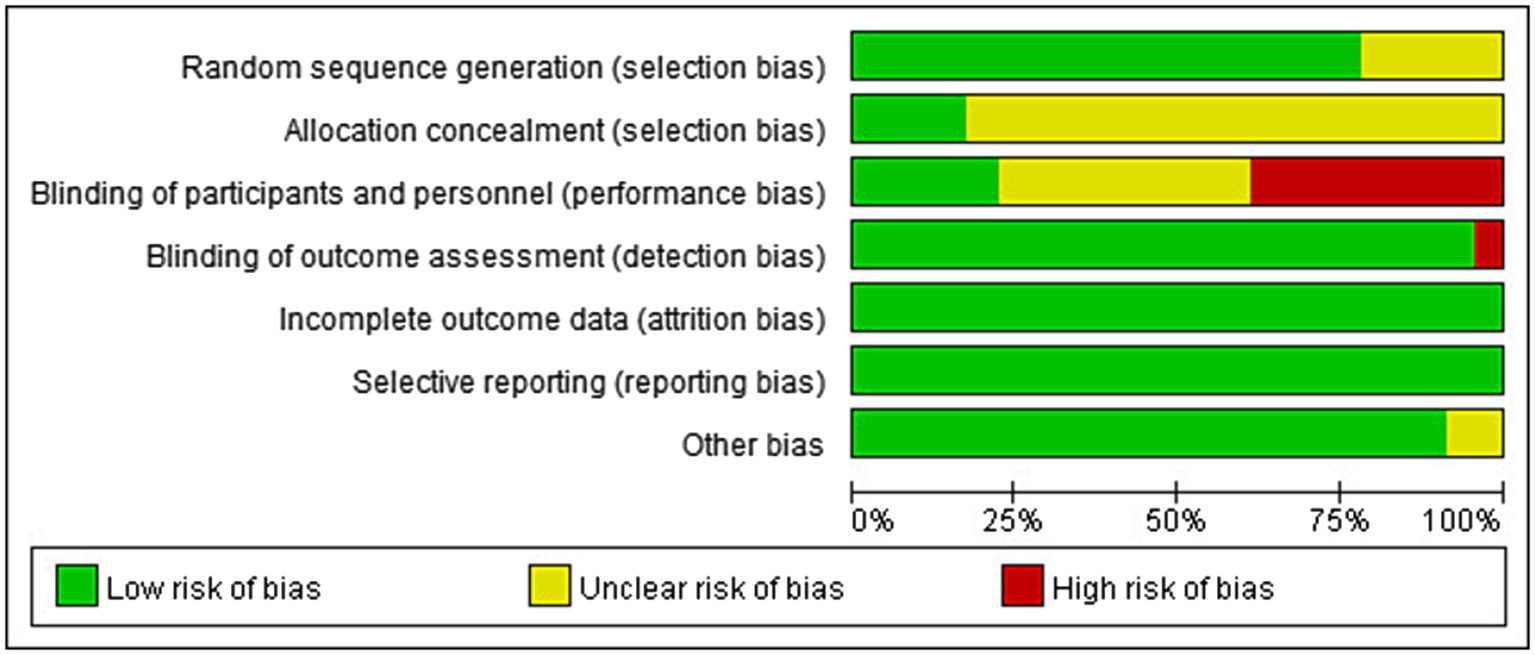 Random sequence generation (selection bias)
Allocation concealment (selection bias)
Blinding of participants and personnel (performance bias)
Blinding of outcome assessment (detection bias)
Incomplete outcome data (attrition bias)
Selective reporting (reporting bias)
Other bias

0% 25% 50% 75% 100%

Low risk of bias
Unclear risk of bias
High risk of bias